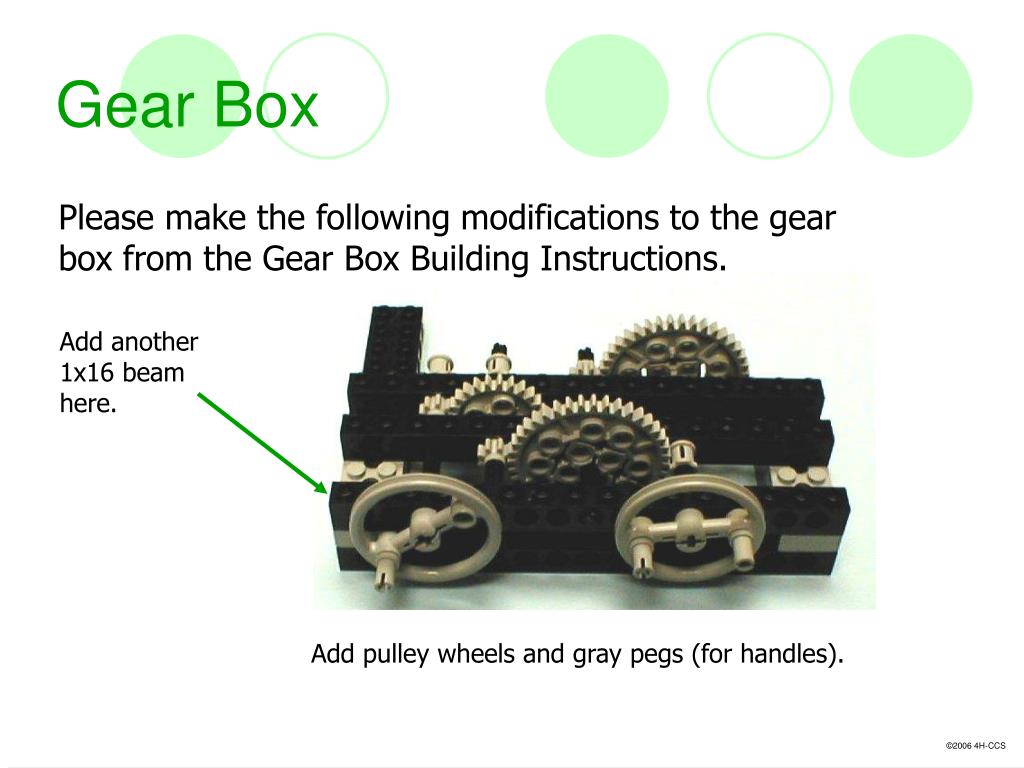 Gear Box

Please make the following modifications to the gear box from the Gear Box Building Instructions.

Add another 1x16 beam here.

Add pulley wheels and gray pegs (for handles).

©2006 4H-CCS